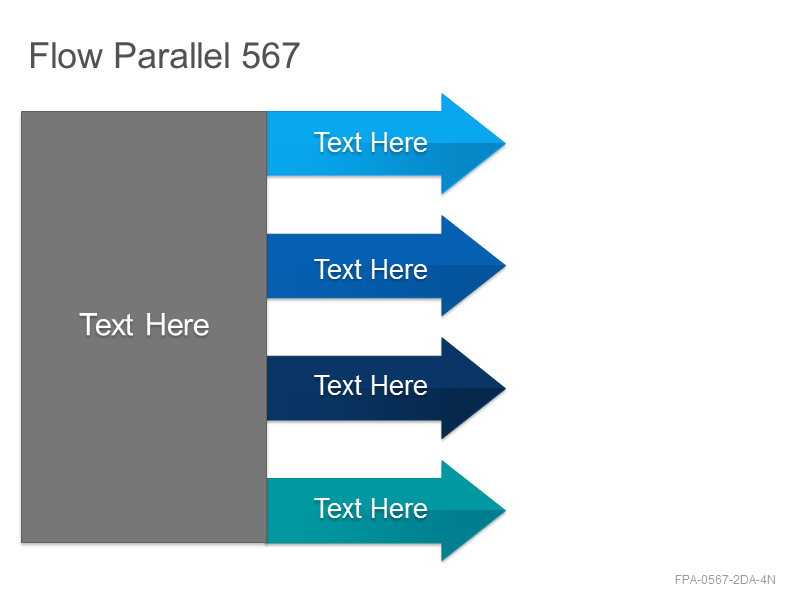 Flow Parallel 567

Text Here

Text Here

Text Here

Text Here

Text Here

FPA-0567-2DA-4N